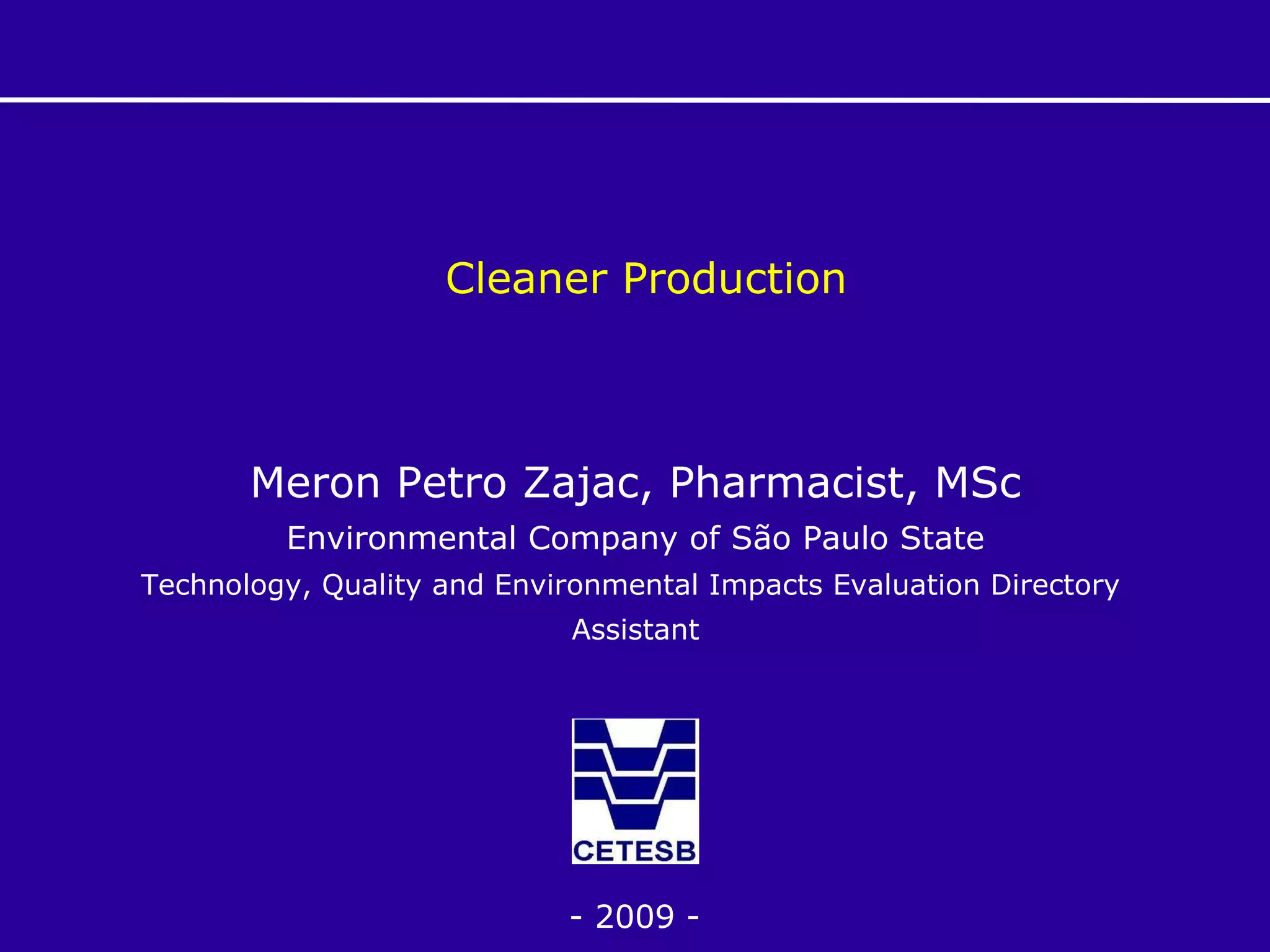 Cleaner Production

Meron Petro Zajac, Pharmacist, MSc

Environmental Company of São Paulo State

Technology, Quality and Environmental Impacts Evaluation Directory Assistant

CETESB

- 2009 -